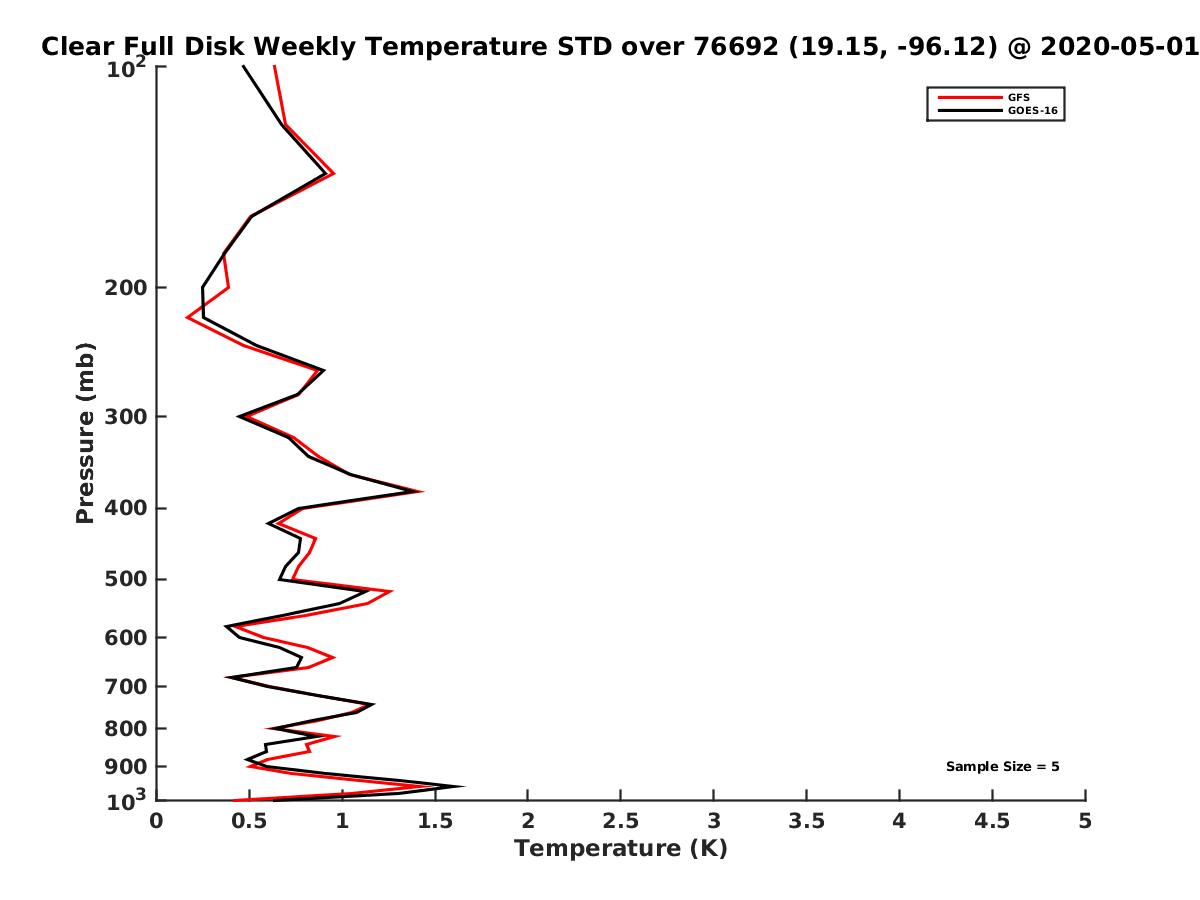 Clear Full Disk Weekly Temperature STD over 76692 (19.15, -96.12) @ 2020-05-01

GFS
GOES-16

Pressure (mb)

$10^2$
200
300
400
500
600
700
800
900
$10^3$

Sample Size = 5

0 0.5 1 1.5 2 2.5 3 3.5 4 4.5 5
Temperature (K)